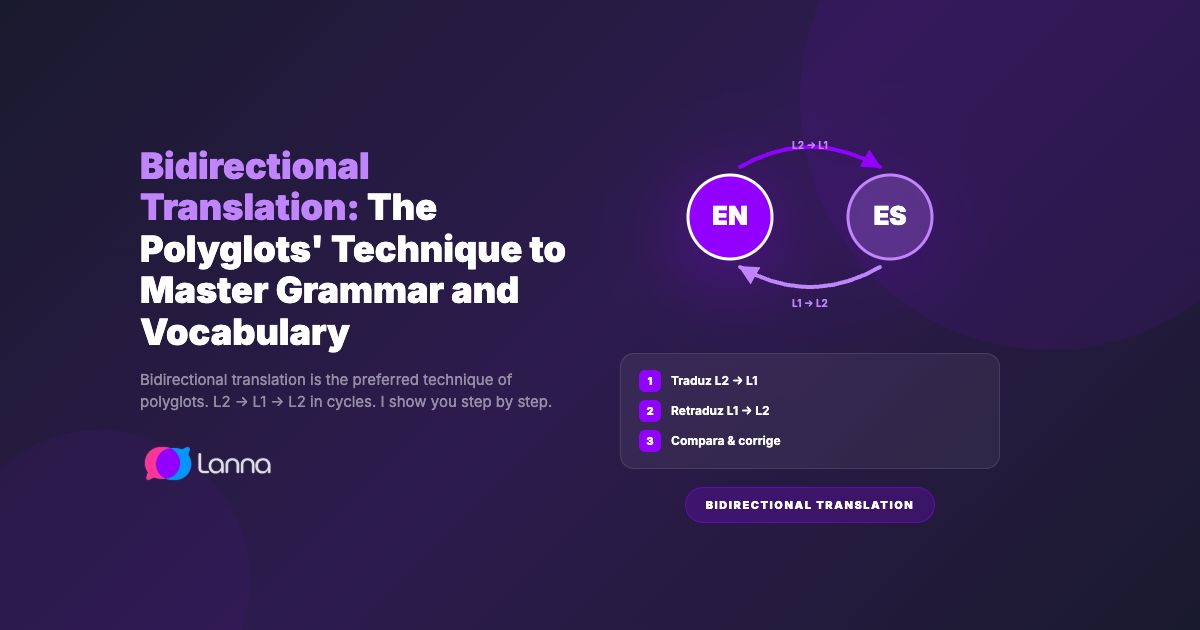 Bidirectional Translation: The Polyglots' Technique to Master Grammar and Vocabulary

Bidirectional translation is the preferred technique of polyglots. L2 → L1 → L2 in cycles. I show you step by step.

Lanna

L2 → L1

EN

ES

L1 → L2

1 Traduz L2 → L1
2 Retraduz L1 → L2
3 Compara & corrige

BIDIRECTIONAL TRANSLATION